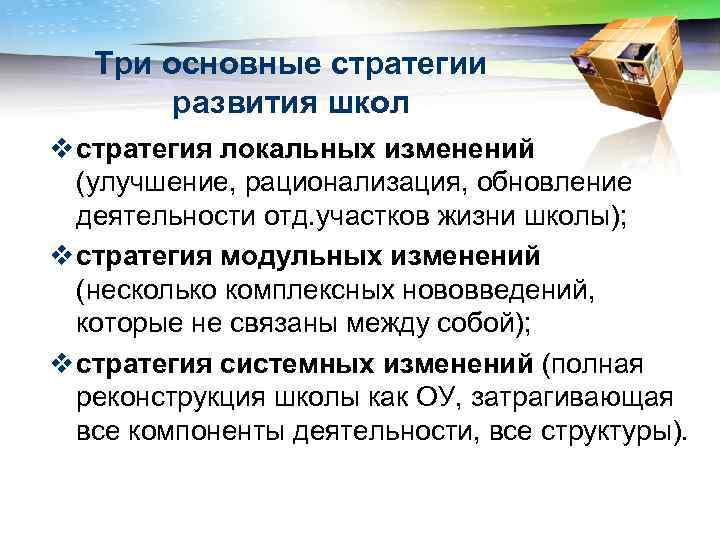 Три основные стратегии развития школ

❖ стратегия локальных изменений (улучшение, рационализация, обновление деятельности отд.участков жизни школы);

❖ стратегия модульных изменений (несколько комплексных нововведений, которые не связаны между собой);

❖ стратегия системных изменений (полная реконструкция школы как ОУ, затрагивающая все компоненты деятельности, все структуры).